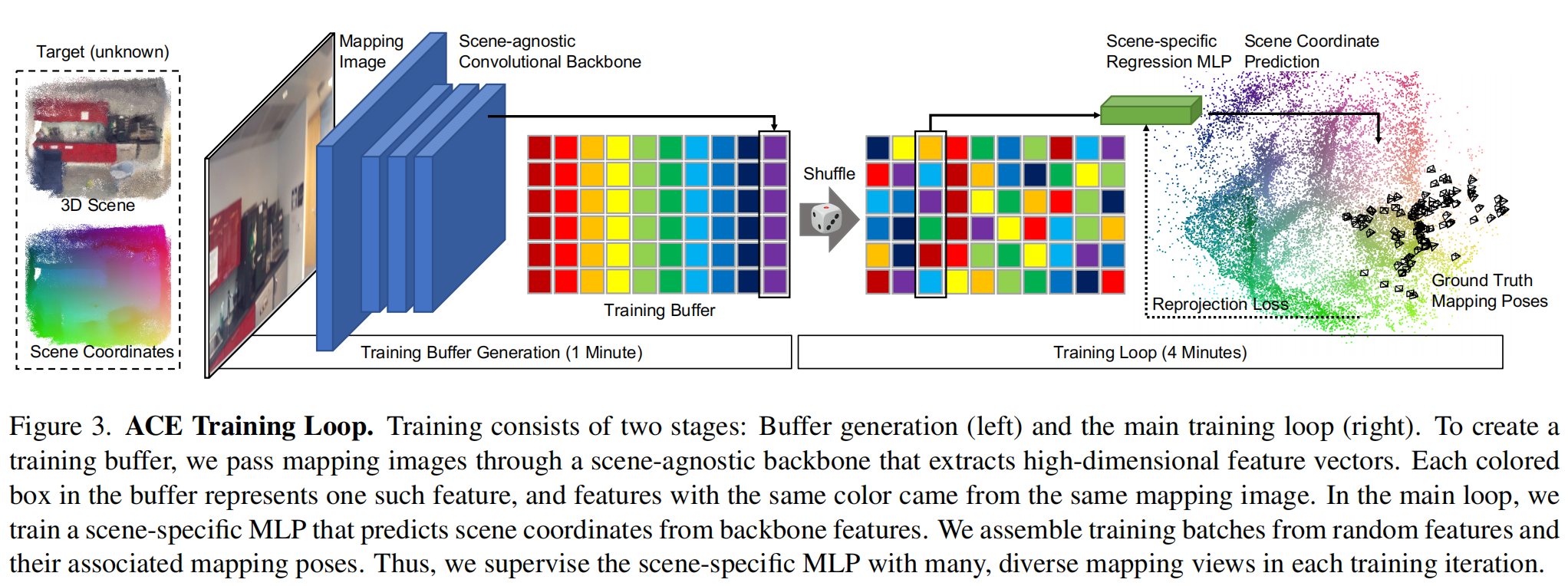 Target (unknown)

3D Scene

Scene Coordinates

Mapping Image

Scene-agnostic Convolutional Backbone

Training Buffer

Shuffle

Scene-specific Regression MLP

Scene Coordinate Prediction

Reprojection Loss

Ground Truth Mapping Poses

Training Buffer Generation (1 Minute)

Training Loop (4 Minutes)

Figure 3. **ACE Training Loop.** Training consists of two stages: Buffer generation (left) and the main training loop (right). To create a training buffer, we pass mapping images through a scene-agnostic backbone that extracts high-dimensional feature vectors. Each colored box in the buffer represents one such feature, and features with the same color came from the same mapping image. In the main loop, we train a scene-specific MLP that predicts scene coordinates from backbone features. We assemble training batches from random features and their associated mapping poses. Thus, we supervise the scene-specific MLP with many, diverse mapping views in each training iteration.